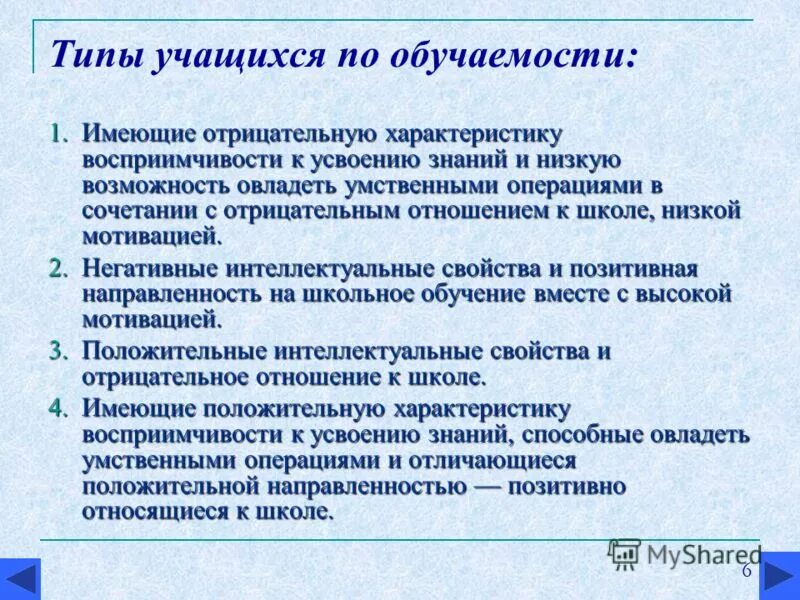 Типы учащихся по обучаемости:

1. Имеющие отрицательную характеристику восприимчивости к усвоению знаний и низкую возможность овладеть умственными операциями в сочетании с отрицательным отношением к школе, низкой мотивацией.
2. Негативные интеллектуальные свойства и позитивная направленность на школьное обучение вместе с высокой мотивацией.
3. Положительные интеллектуальные свойства и отрицательное отношение к школе.
4. Имеющие положительную характеристику восприимчивости к усвоению знаний, способные овладеть умственными операциями и отличающиеся положительной направленностью — позитивно относящиеся к школе.

MyShared
6